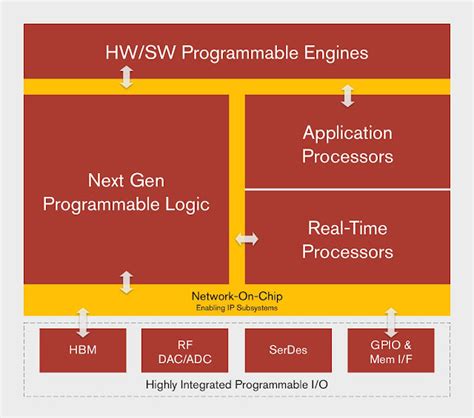 HW/SW Programmable Engines

Next Gen
Programmable Logic

Application
Processors

Real-Time
Processors

Network-On-Chip
Enabling IP Subsystems

HBM

RF
DAC/ADC

SerDes

GPIO &
Mem I/F

Highly Integrated Programmable I/O